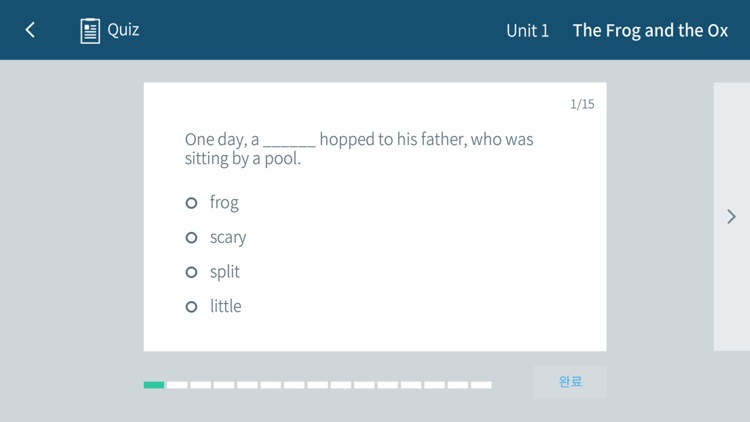 Quiz

Unit 1 The Frog and the Ox

1/15

One day, a ______ hopped to his father, who was sitting by a pool.

frog

scary

split

little

완료